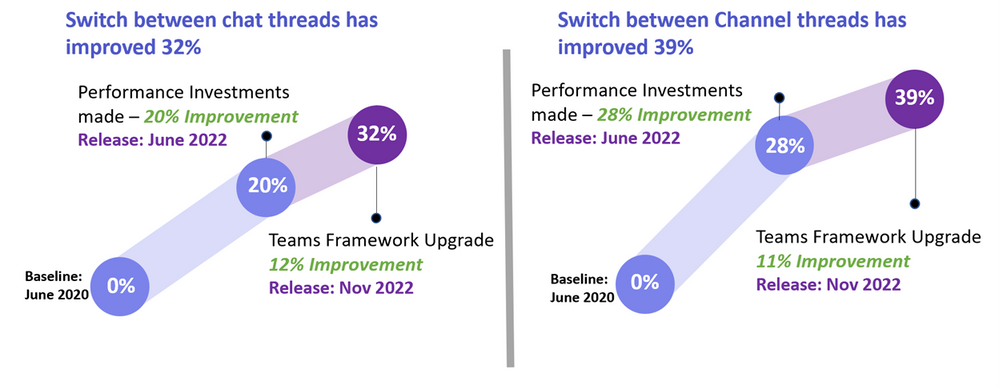 Switch between chat threads has improved 32%

Performance Investments made – 20% Improvement
Release: June 2022

32%

20%

Teams Framework Upgrade
12% Improvement
Release: Nov 2022

Baseline:
June 2020

0%

Switch between Channel threads has improved 39%

Performance Investments made – 28% Improvement
Release: June 2022

39%

28%

Teams Framework Upgrade
11% Improvement
Release: Nov 2022

Baseline:
June 2020

0%